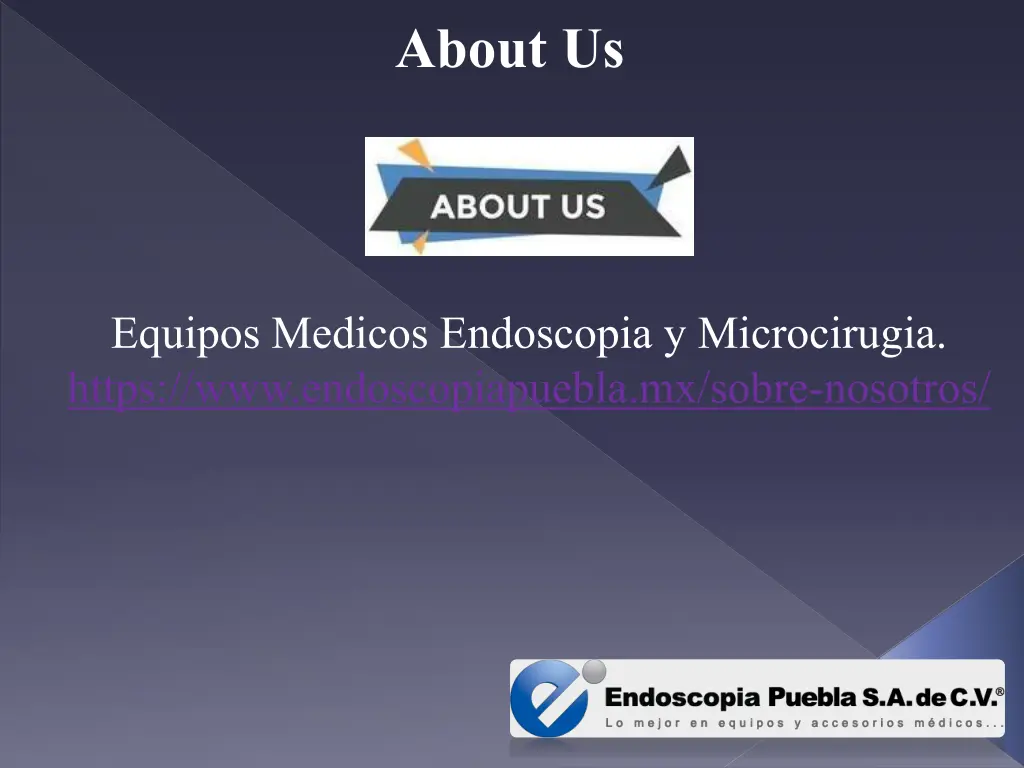 About Us

ABOUT US

Equipos Medicos Endoscopia y Microcirugia.
https://www.endoscopiapuebla.mx/sobre-nosotros/

Endoscopia Puebla S.A. de C.V.®
Lo mejor en equipos y accesorios médicos...